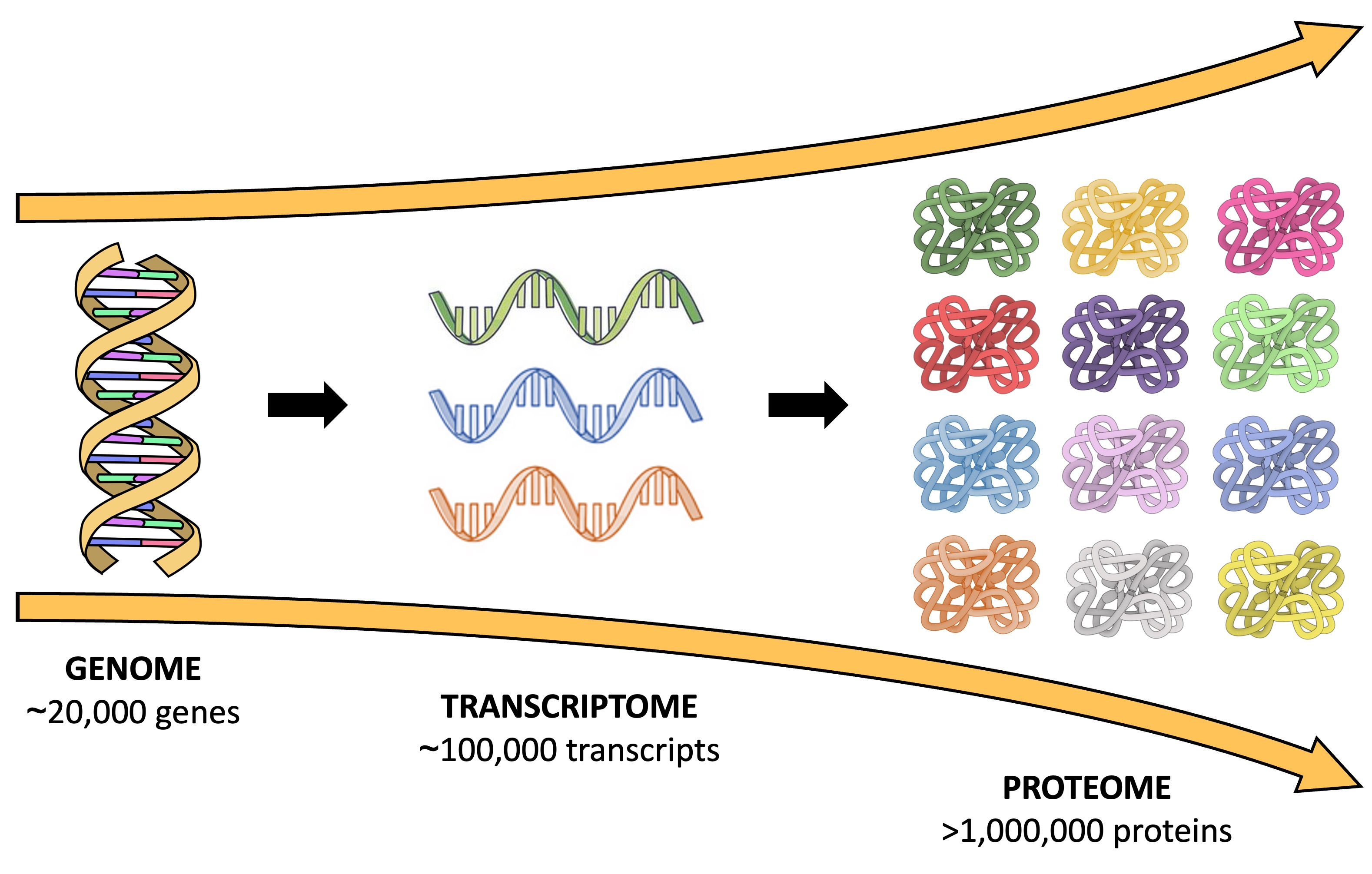 GENOME
~20,000 genes

TRANSCRIPTOME
~100,000 transcripts

PROTEOME
>1,000,000 proteins